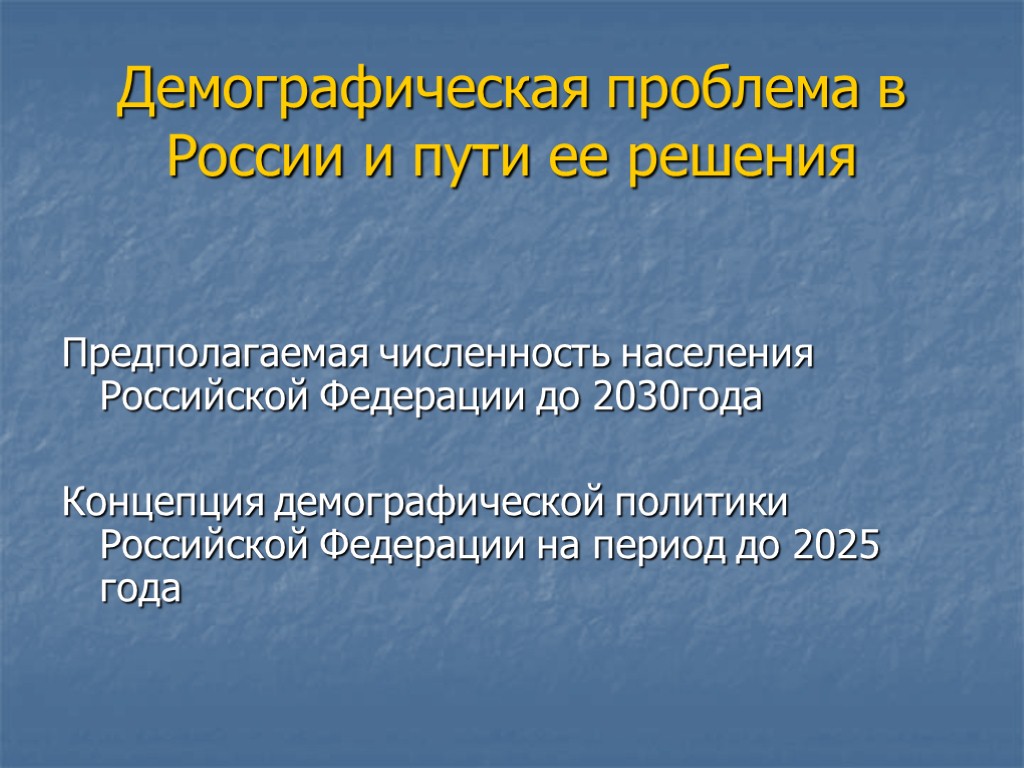 Демографическая проблема в России и пути ее решения

Предполагаемая численность населения Российской Федерации до 2030года

Концепция демографической политики Российской Федерации на период до 2025 года